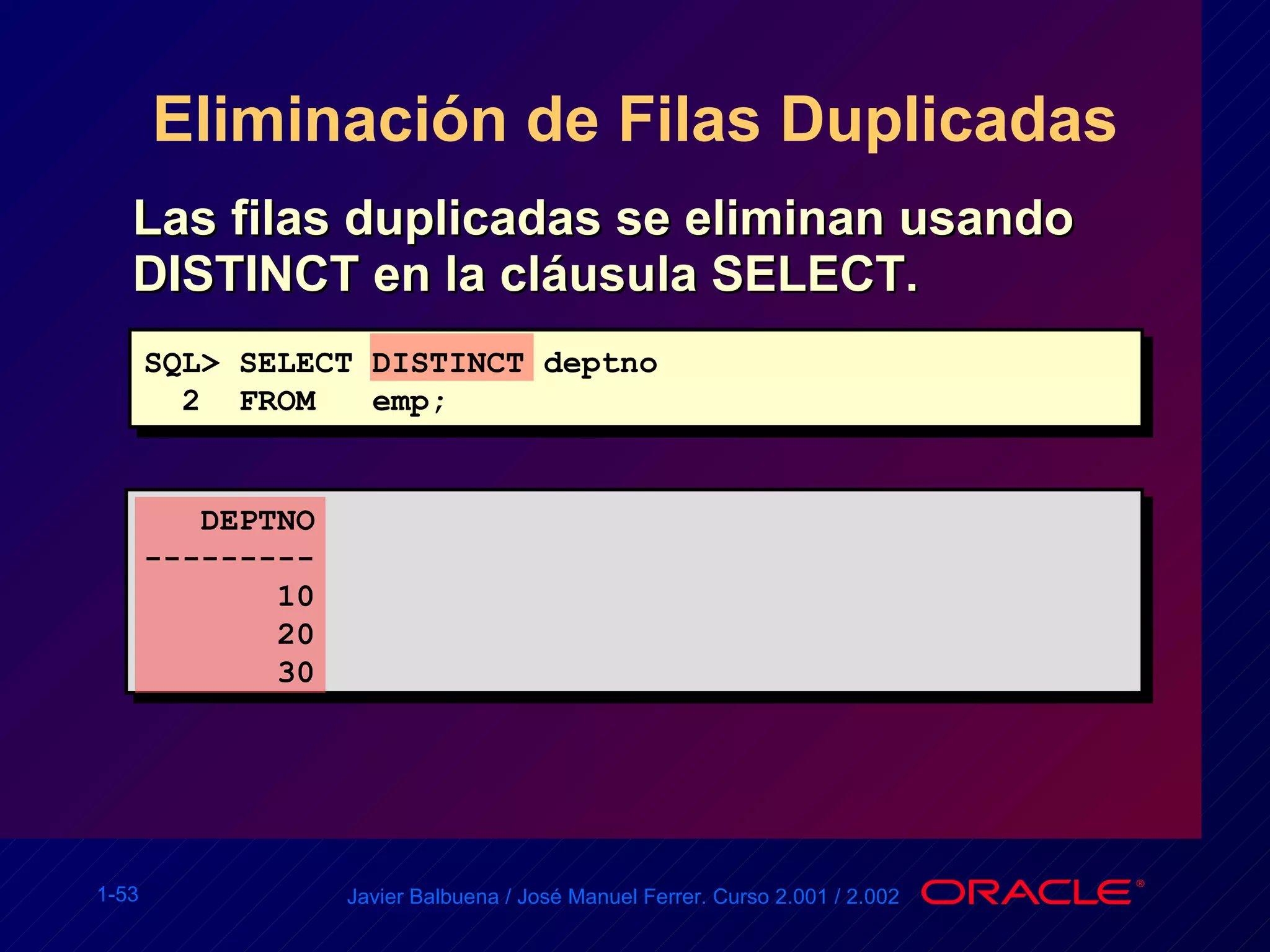 Eliminación de Filas Duplicadas

Las filas duplicadas se eliminan usando DISTINCT en la cláusula SELECT.

SQL> SELECT DISTINCT deptno
  2  FROM   emp;

   DEPTNO
---------
       10
       20
       30

1-53

Javier Balbuena / José Manuel Ferrer. Curso 2.001 / 2.002

ORACLE®